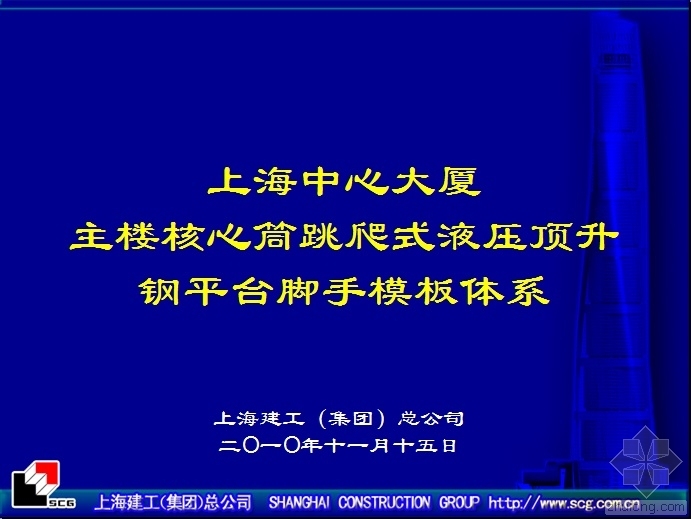 上海中心大厦
主楼核心筒跳爬式液压顶升
钢平台脚手模板体系

上海建工（集团）总公司
二〇一〇年十一月十五日

SCG 上海建工(集团)总公司 SHANGHAI CONSTRUCTION GROUP http://www.scg.com.cn

zhulong.com